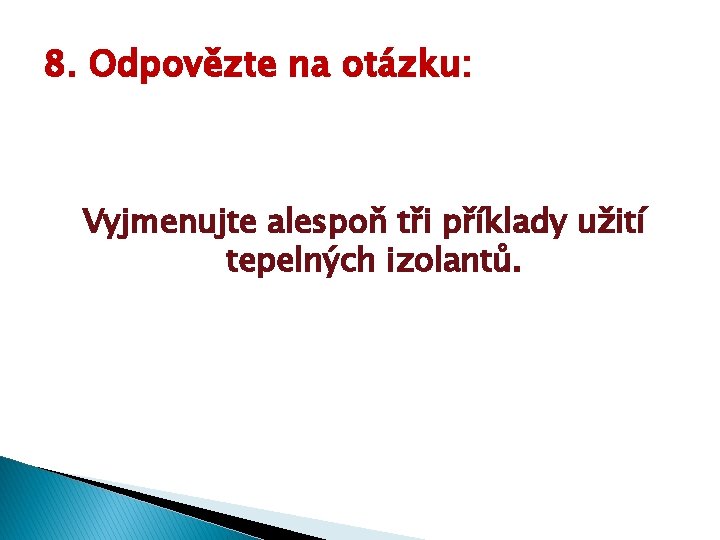 8. Odpovězte na otázku:

Vyjmenujte alespoň tři příklady užití tepelných izolantů.